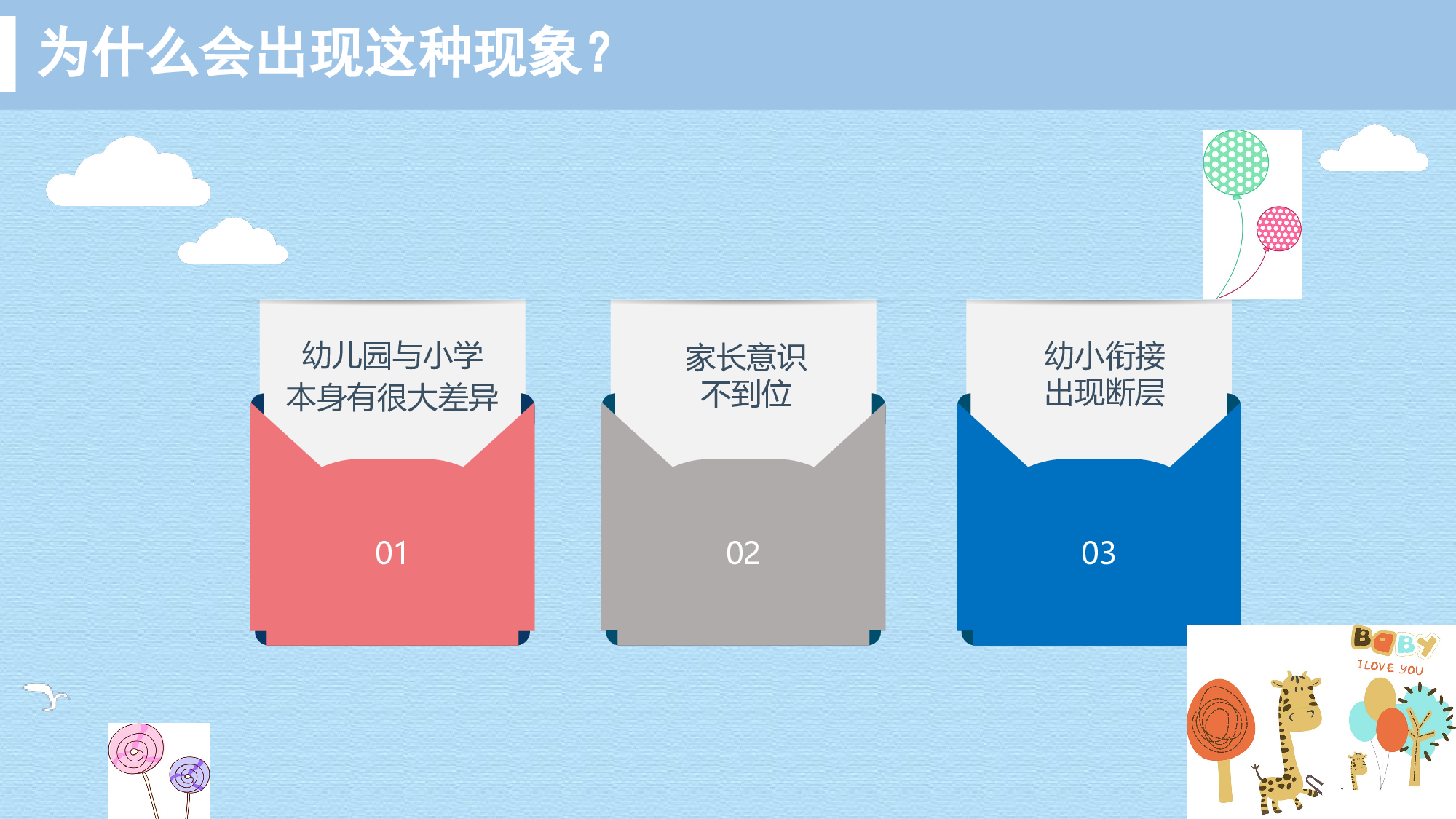 为什么会出现这种现象？

幼儿园与小学本身有很大差异

01

家长意识不到位

02

幼小衔接出现断层

03

BaBY
I LOVE YOU